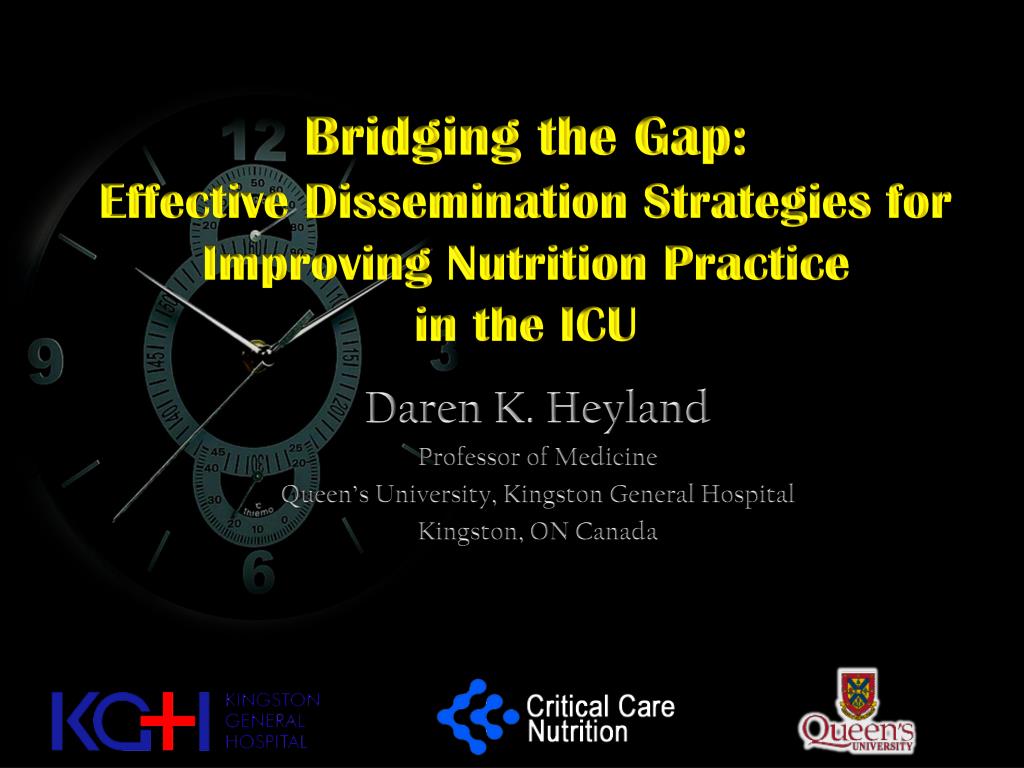 Bridging the Gap:
Effective Dissemination Strategies for Improving Nutrition Practice in the ICU

Daren K. Heyland

Professor of Medicine
Queen's University, Kingston General Hospital
Kingston, ON Canada

KGH KINGSTON GENERAL HOSPITAL

Critical Care Nutrition

Queen's UNIVERSITY